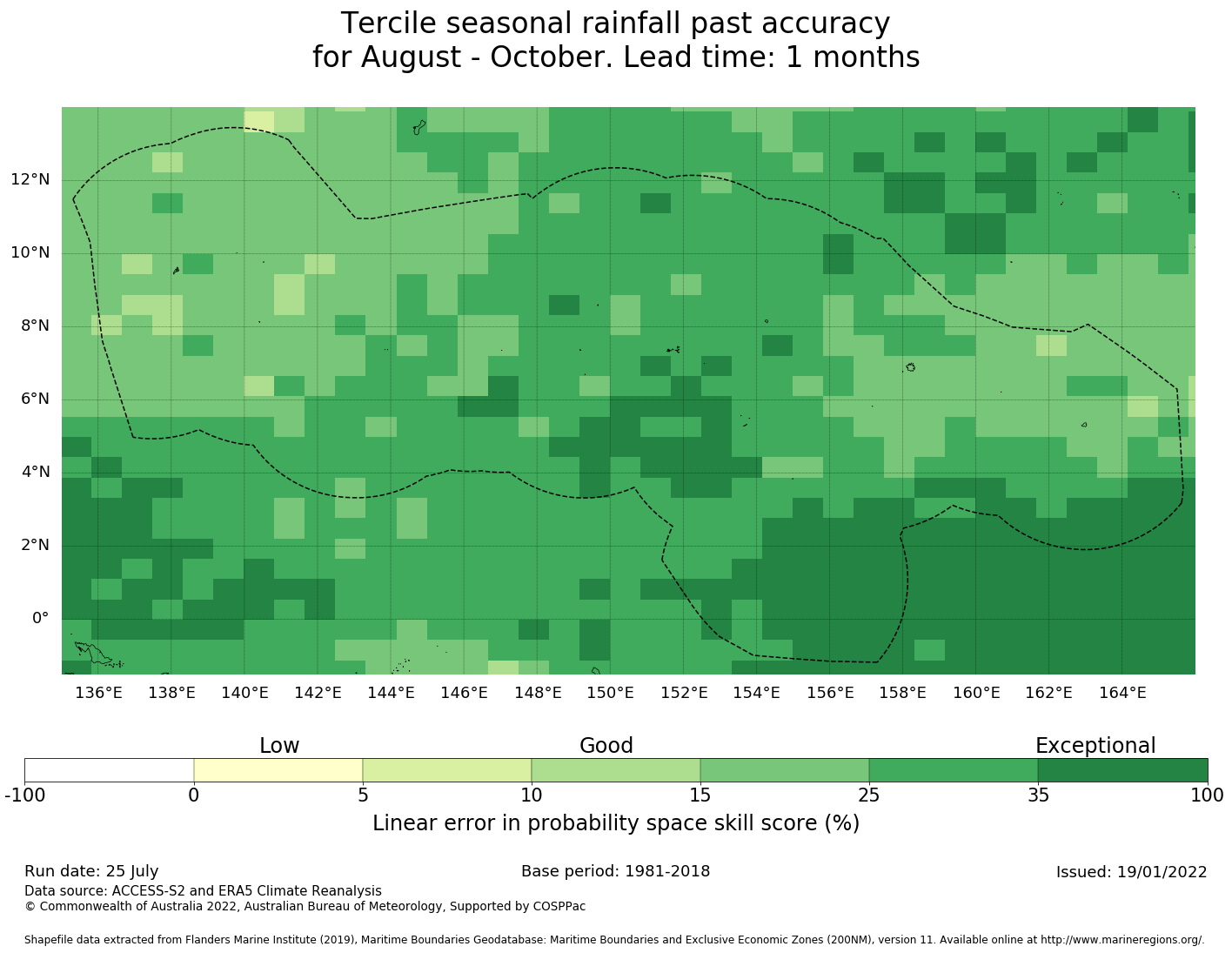 Tercile seasonal rainfall past accuracy
for August - October. Lead time: 1 months

12°N
10°N
8°N
6°N
4°N
2°N
0°

136°E 138°E 140°E 142°E 144°E 146°E 148°E 150°E 152°E 154°E 156°E 158°E 160°E 162°E 164°E

Low Good Exceptional

-100 0 5 10 15 25 35 100

Linear error in probability space skill score (%)

Run date: 25 July
Base period: 1981-2018
Issued: 19/01/2022

Data source: ACCESS-S2 and ERA5 Climate Reanalysis
© Commonwealth of Australia 2022, Australian Bureau of Meteorology, Supported by COSPPac

Shapefile data extracted from Flanders Marine Institute (2019), Maritime Boundaries Geodatabase: Maritime Boundaries and Exclusive Economic Zones (200NM), version 11. Available online at http://www.marineregions.org/.